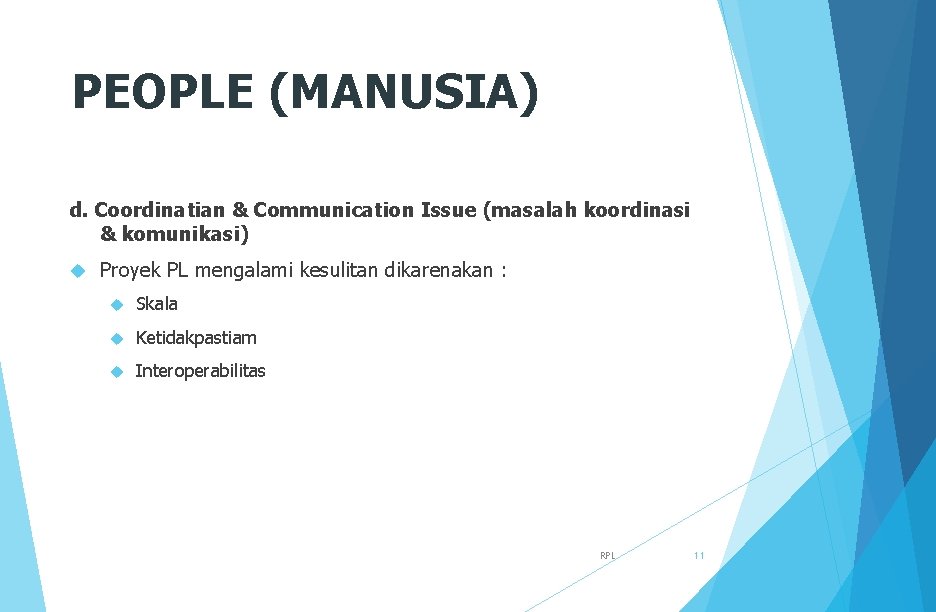 PEOPLE (MANUSIA)

d. Coordinatian & Communication Issue (masalah koordinasi & komunikasi)

Proyek PL mengalami kesulitan dikarenakan :

Skala

Ketidakpastiam

Interoperabilitas

RPL

11